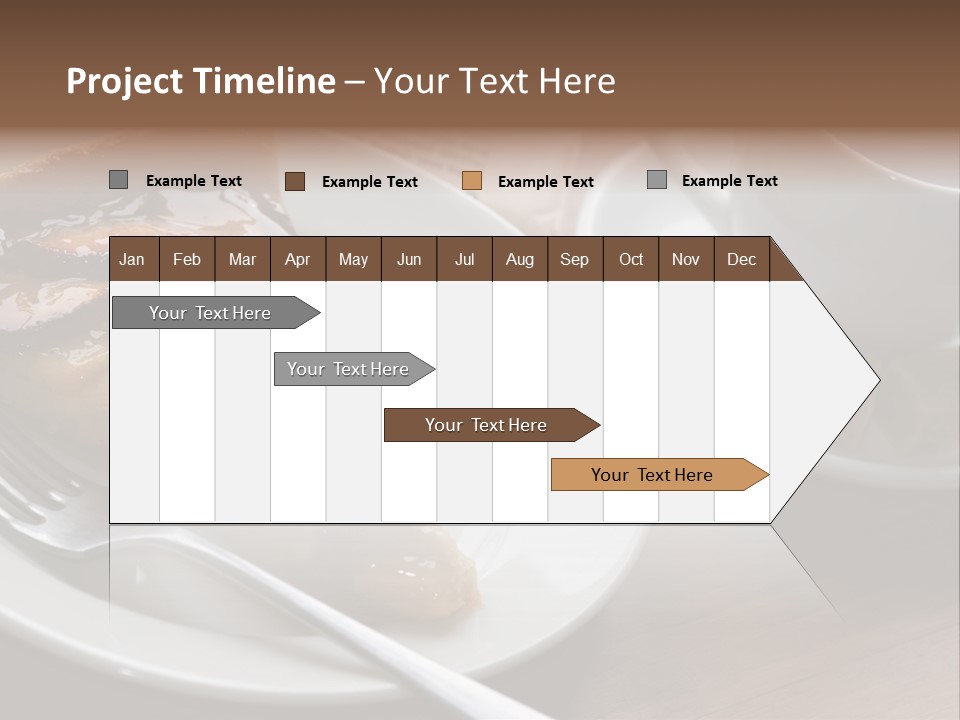 Project Timeline – Your Text Here

Example Text Example Text Example Text Example Text

| Jan | Feb | Mar | Apr | May | Jun | Jul | Aug | Sep | Oct | Nov | Dec |
|---|---|---|---|---|---|---|---|---|---|---|---|

Your Text Here

Your Text Here

Your Text Here

Your Text Here